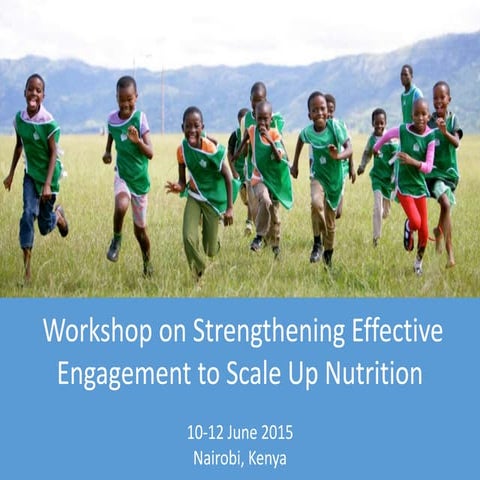 Workshop on Strengthening Effective Engagement to Scale Up Nutrition

10-12 June 2015
Nairobi, Kenya